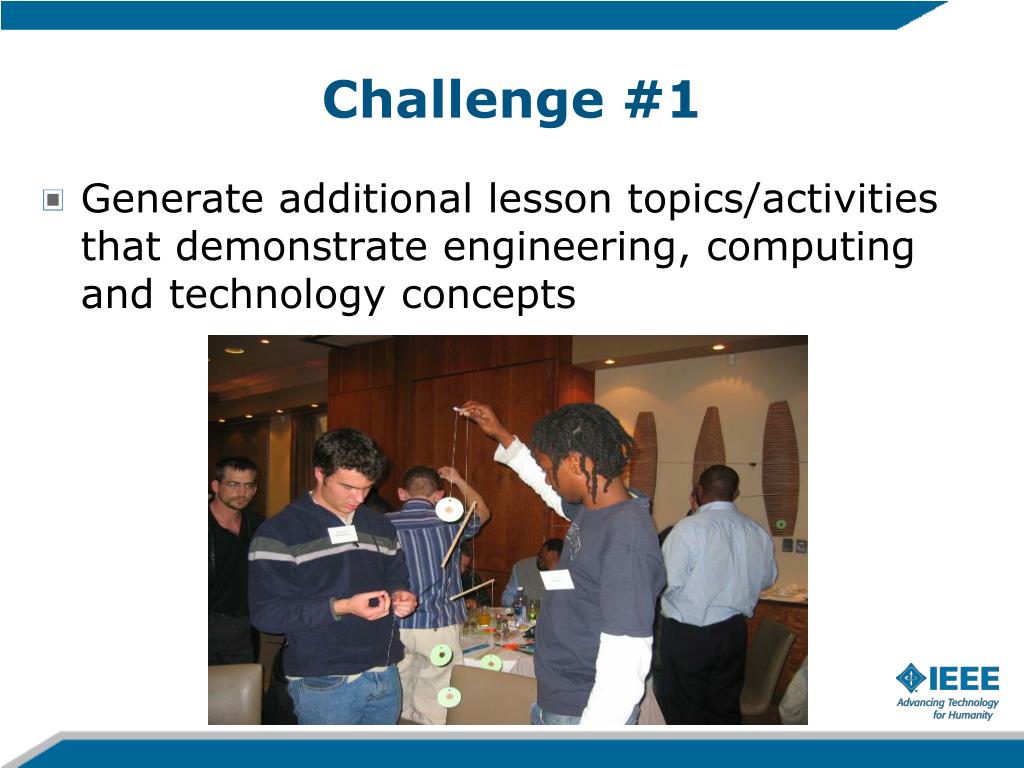 Challenge #1

Generate additional lesson topics/activities that demonstrate engineering, computing and technology concepts

IEEE
Advancing Technology for Humanity